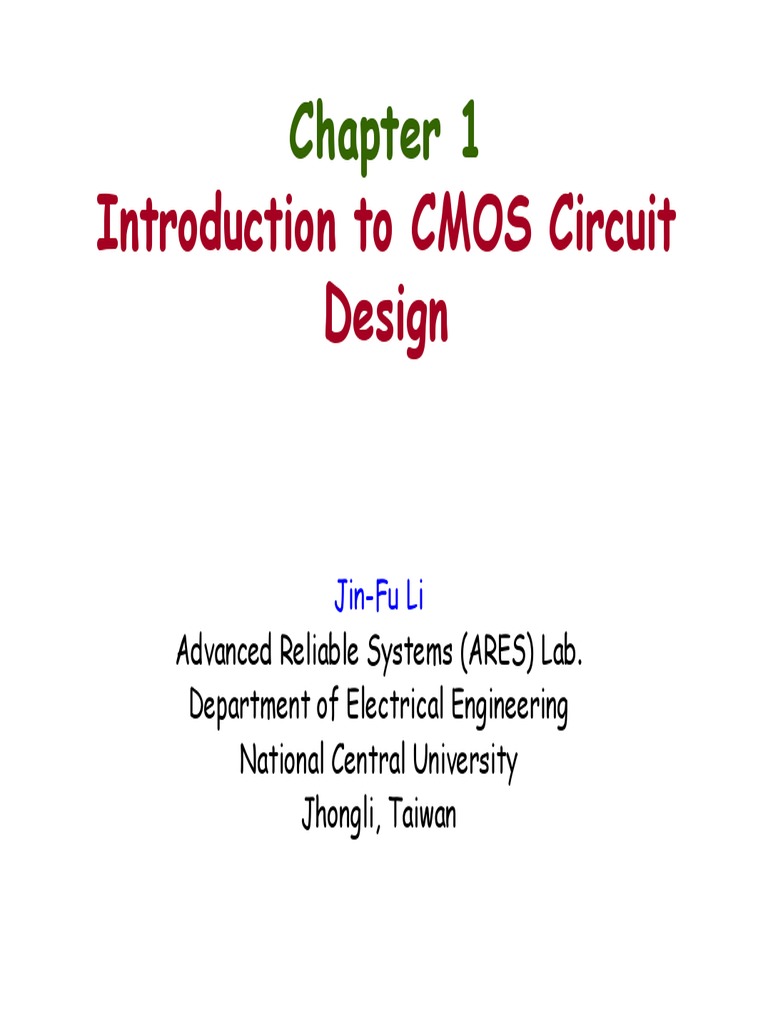 Chapter 1
Introduction to CMOS Circuit Design

Jin-Fu Li
Advanced Reliable Systems (ARES) Lab.
Department of Electrical Engineering
National Central University
Jhongli, Taiwan